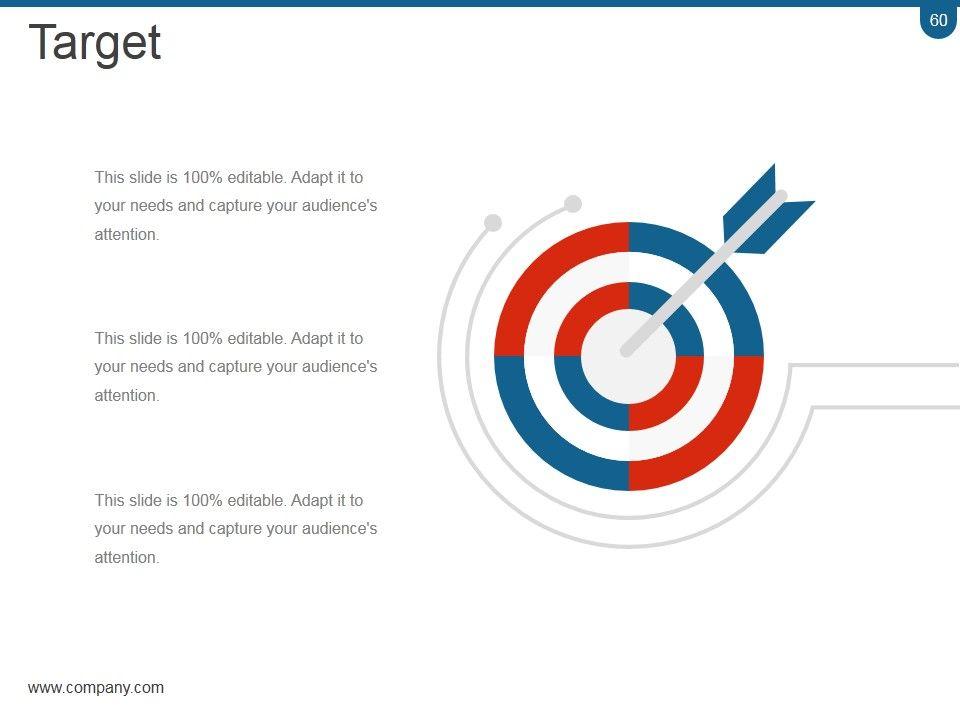 Target

60

This slide is 100% editable. Adapt it to your needs and capture your audience's attention.

This slide is 100% editable. Adapt it to your needs and capture your audience's attention.

This slide is 100% editable. Adapt it to your needs and capture your audience's attention.

www.company.com